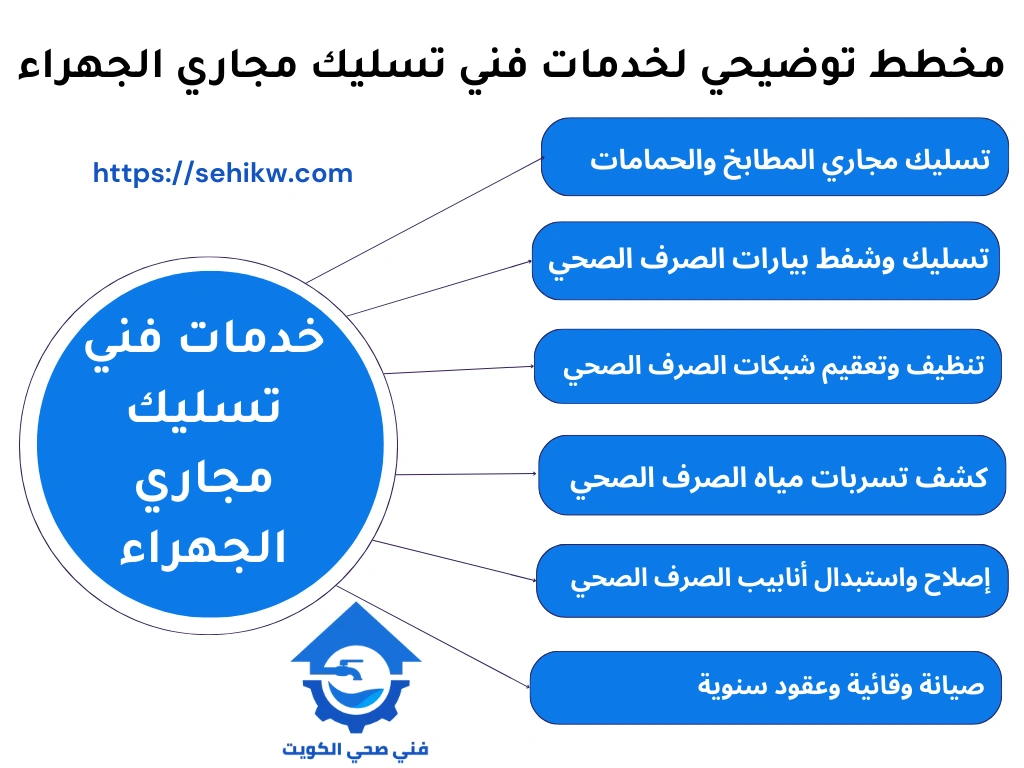 مخطط توضيحي لخدمات فني تسليك مجاري الجهراء

https://sehikw.com

خدمات فني تسليك مجاري الجهراء

تسليك مجاري المطابخ والحمامات

تسليك وشفط بيارات الصرف الصحي

تنظيف وتعقيم شبكات الصرف الصحي

كشف تسربات مياه الصرف الصحي

إصلاح واستبدال أنابيب الصرف الصحي

صيانة وقائية وعقود سنوية

فني صحي الكويت